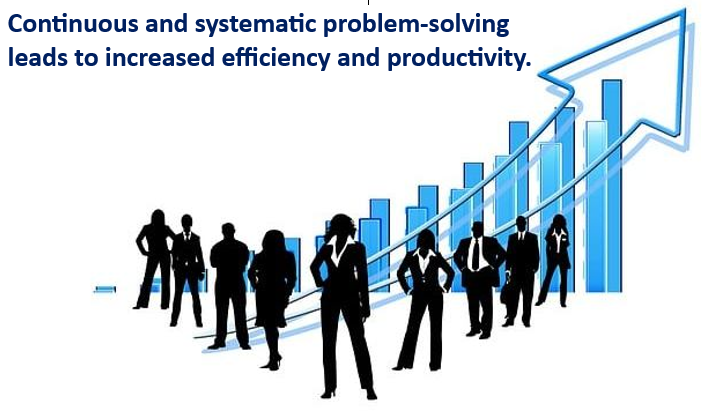 Continuous and systematic problem-solving leads to increased efficiency and productivity.